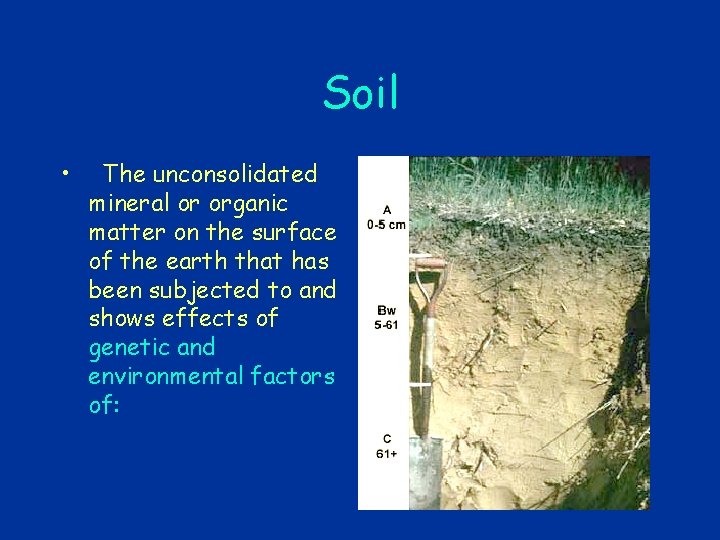 Soil

• The unconsolidated mineral or organic matter on the surface of the earth that has been subjected to and shows effects of genetic and environmental factors of:

A
0-5 cm

Bw
5-61

C
61+